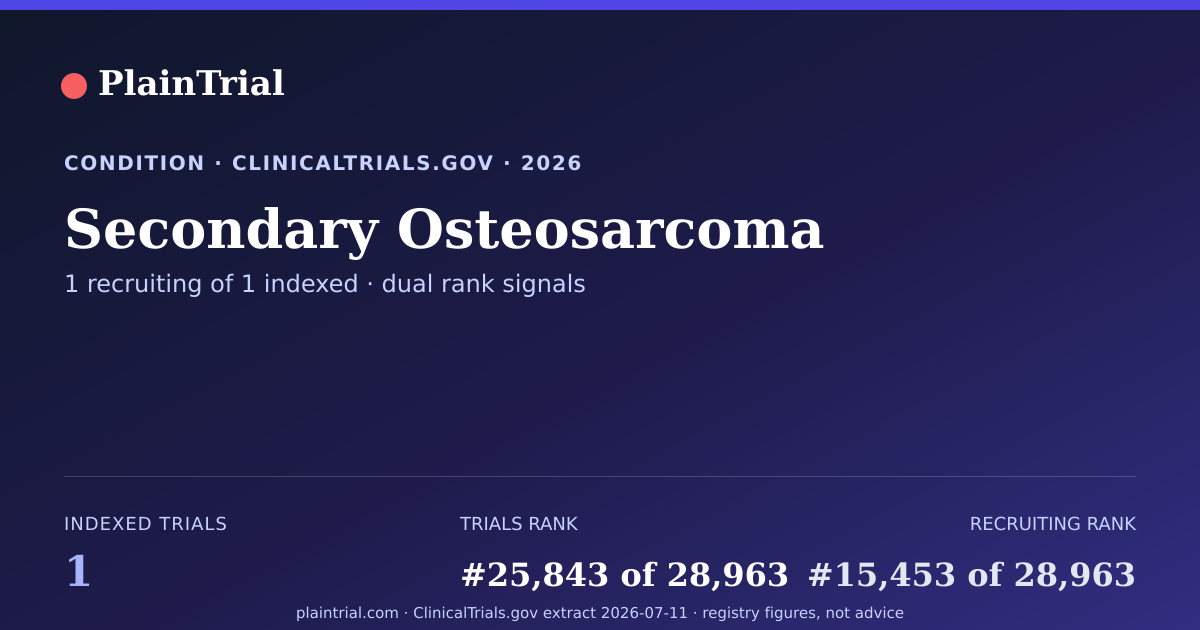 PlainTrial

CONDITION · CLINICALTRIALS.GOV · 2026

Secondary Osteosarcoma

1 recruiting of 1 indexed · dual rank signals

INDEXED TRIALS
1

TRIALS RANK
#25,843 of 28,963

RECRUITING RANK
#15,453 of 28,963

plaintrial.com · ClinicalTrials.gov extract 2026-07-11 · registry figures, not advice